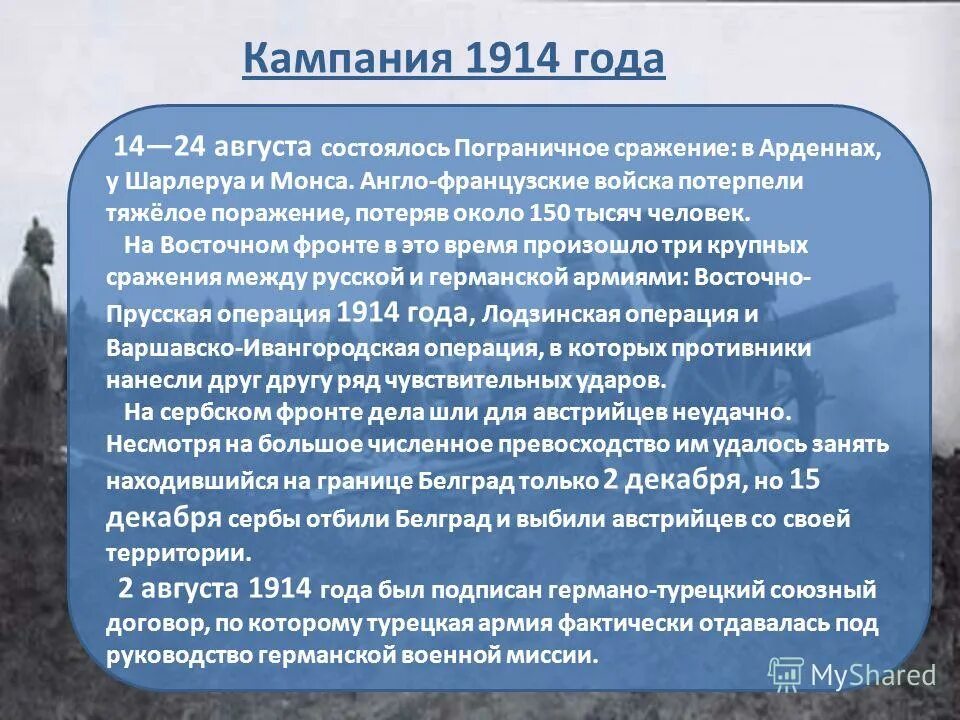 Кампания 1914 года

14—24 августа состоялось Пограничное сражение: в Арденнах, у Шарлеруа и Монса. Англо-французские войска потерпели тяжёлое поражение, потеряв около 150 тысяч человек.

На Восточном фронте в это время произошло три крупных сражения между русской и германской армиями: Восточно-Прусская операция 1914 года, Лодзинская операция и Варшавско-Ивангородская операция, в которых противники нанесли друг другу ряд чувствительных ударов.

На сербском фронте дела шли для австрийцев неудачно. Несмотря на большое численное превосходство им удалось занять находившийся на границе Белград только 2 декабря, но 15 декабря сербы отбили Белград и выбили австрийцев со своей территории.

2 августа 1914 года был подписан германо-турецкий союзный договор, по которому турецкая армия фактически отдавалась под руководство германской военной миссии.

MyShared